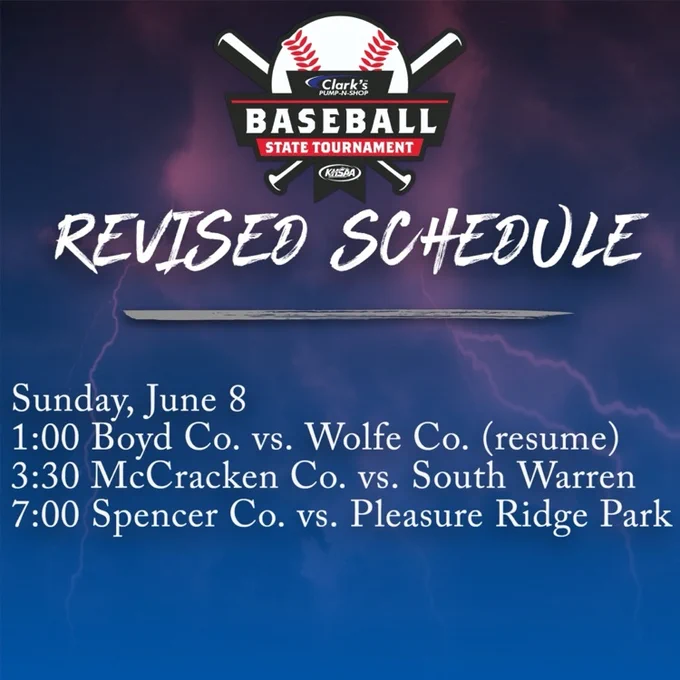 Clark's PUMP-N-SHOP
BASEBALL
STATE TOURNAMENT
KHSAA

REVISED SCHEDULE

Sunday, June 8
1:00 Boyd Co. vs. Wolfe Co. (resume)
3:30 McCracken Co. vs. South Warren
7:00 Spencer Co. vs. Pleasure Ridge Park